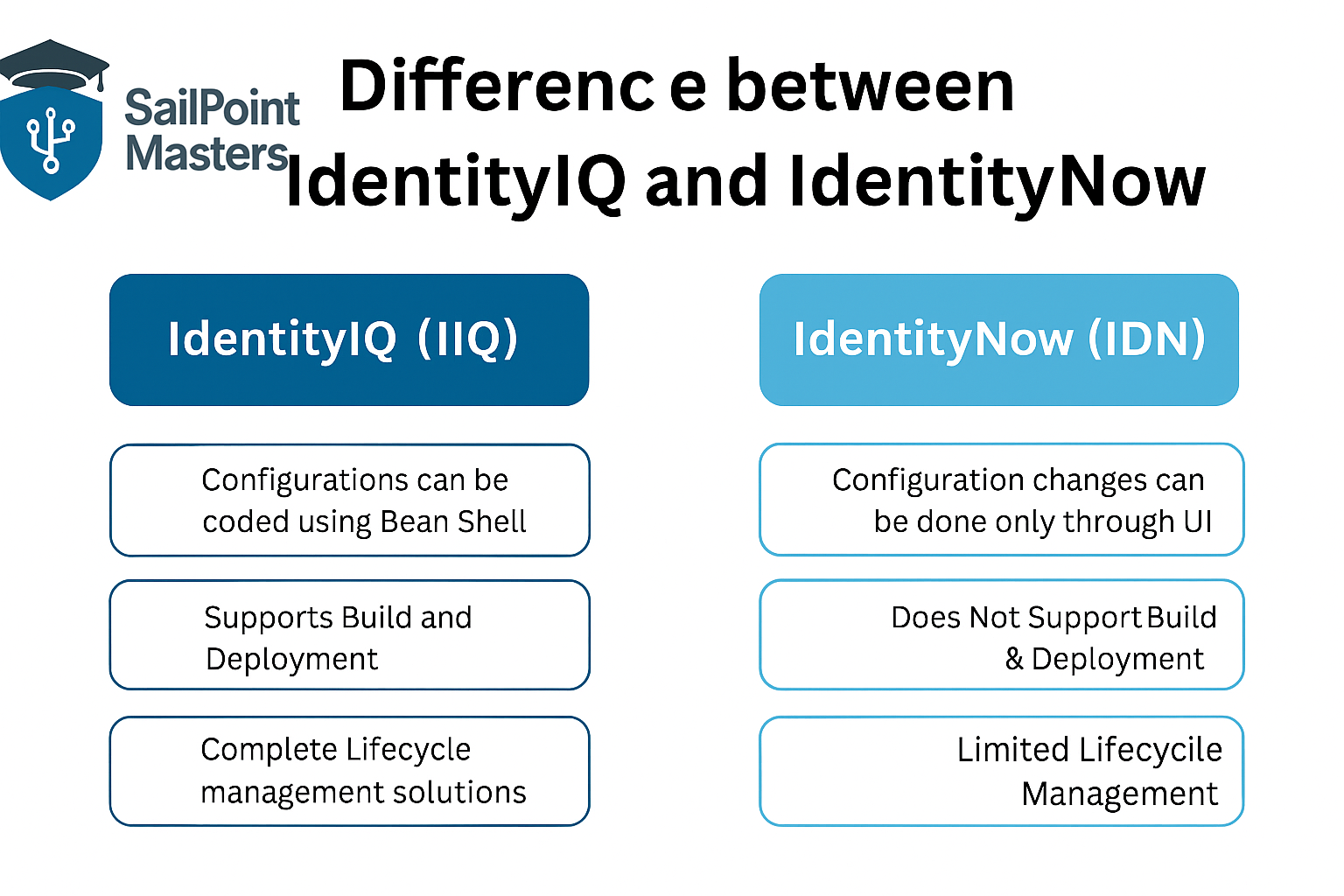 SailPoint Masters

Differenc e between IdentityIQ and IdentityNow

IdentityIQ (IIQ)

Configurations can be coded using Bean Shell

Supports Build and Deployment

Complete Lifecycle management solutions

IdentityNow (IDN)

Configuration changes can be done only through UI

Does Not Support Build & Deployment

Limited Lifecycile Management